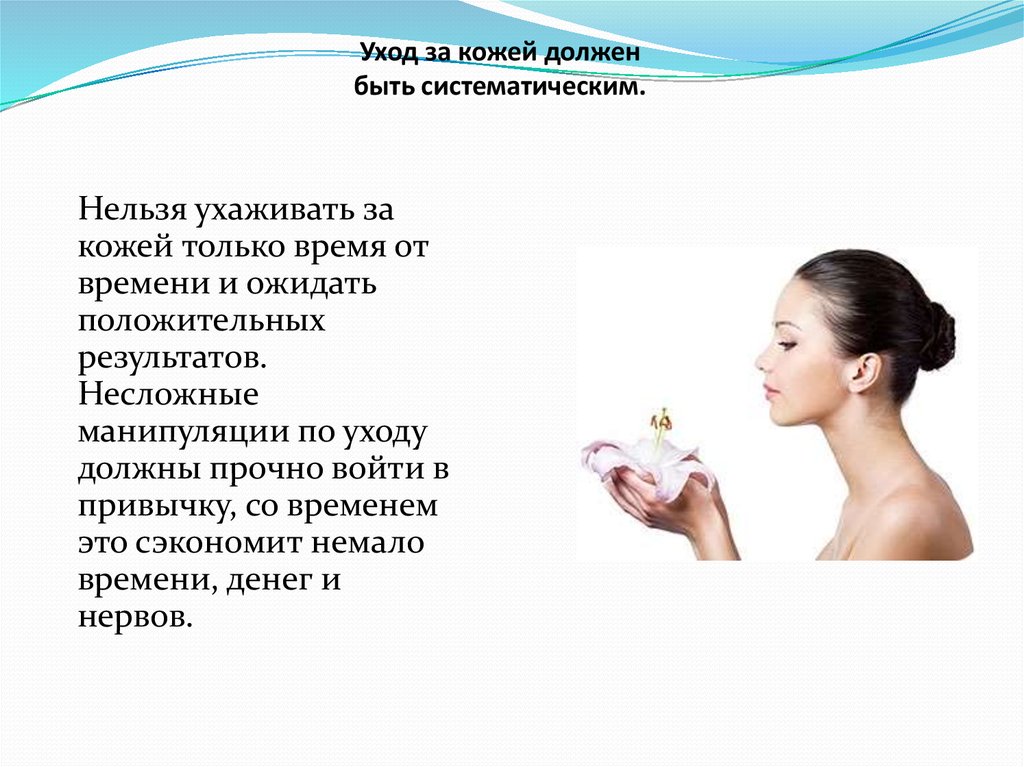 Уход за кожей должен быть систематическим.

Нельзя ухаживать за кожей только время от времени и ожидать положительных результатов. Несложные манипуляции по уходу должны прочно войти в привычку, со временем это сэкономит немало времени, денег и нервов.